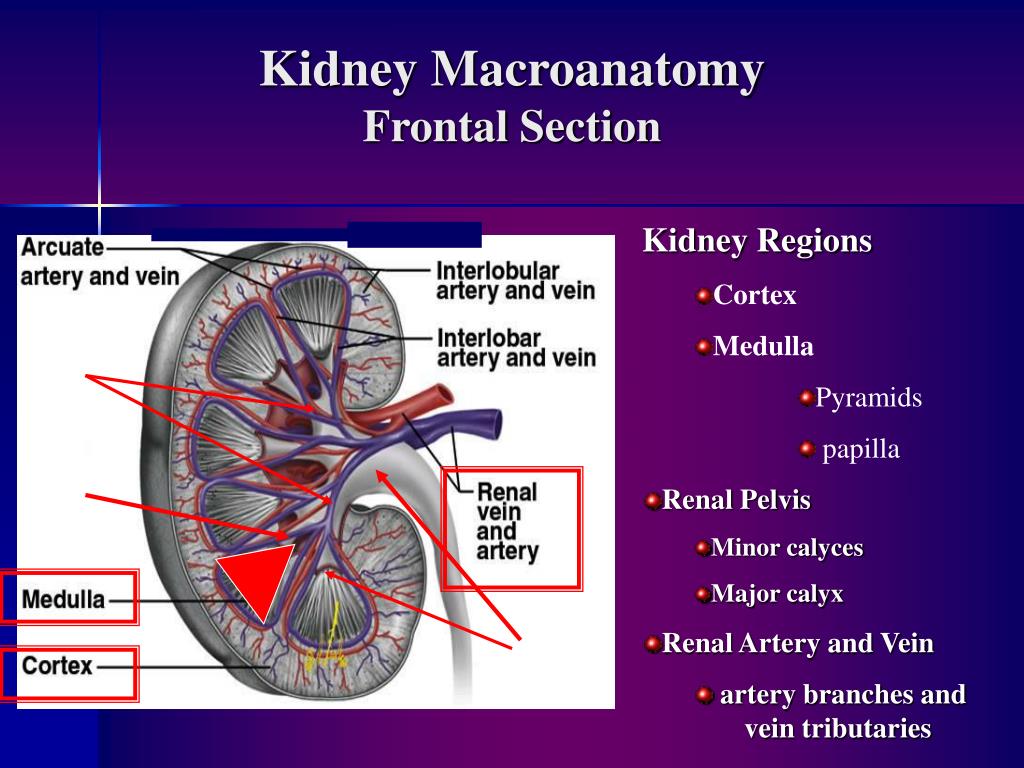 Kidney Macroanatomy
Frontal Section

Arcuate artery and vein

Interlobular artery and vein

Interlobar artery and vein

Renal vein and artery

Medulla

Cortex

Kidney Regions

Cortex

Medulla

Pyramids

papilla

Renal Pelvis

Minor calyces

Major calyx

Renal Artery and Vein

artery branches and vein tributaries